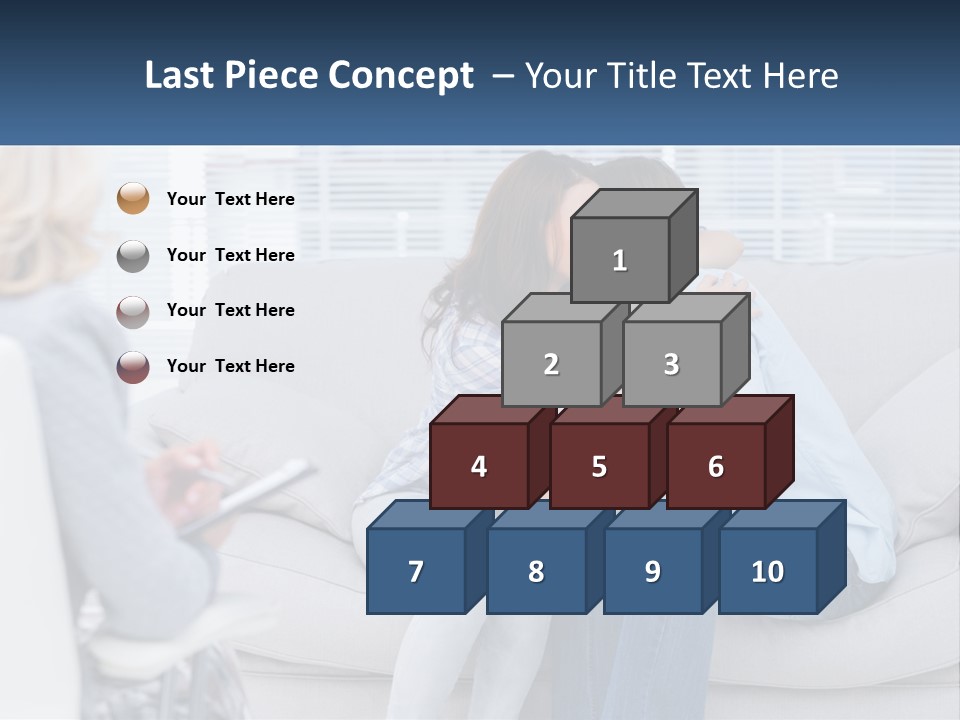 Last Piece Concept – Your Title Text Here

Your Text Here

Your Text Here

Your Text Here

Your Text Here

1

2

3

4

5

6

7

8

9

10